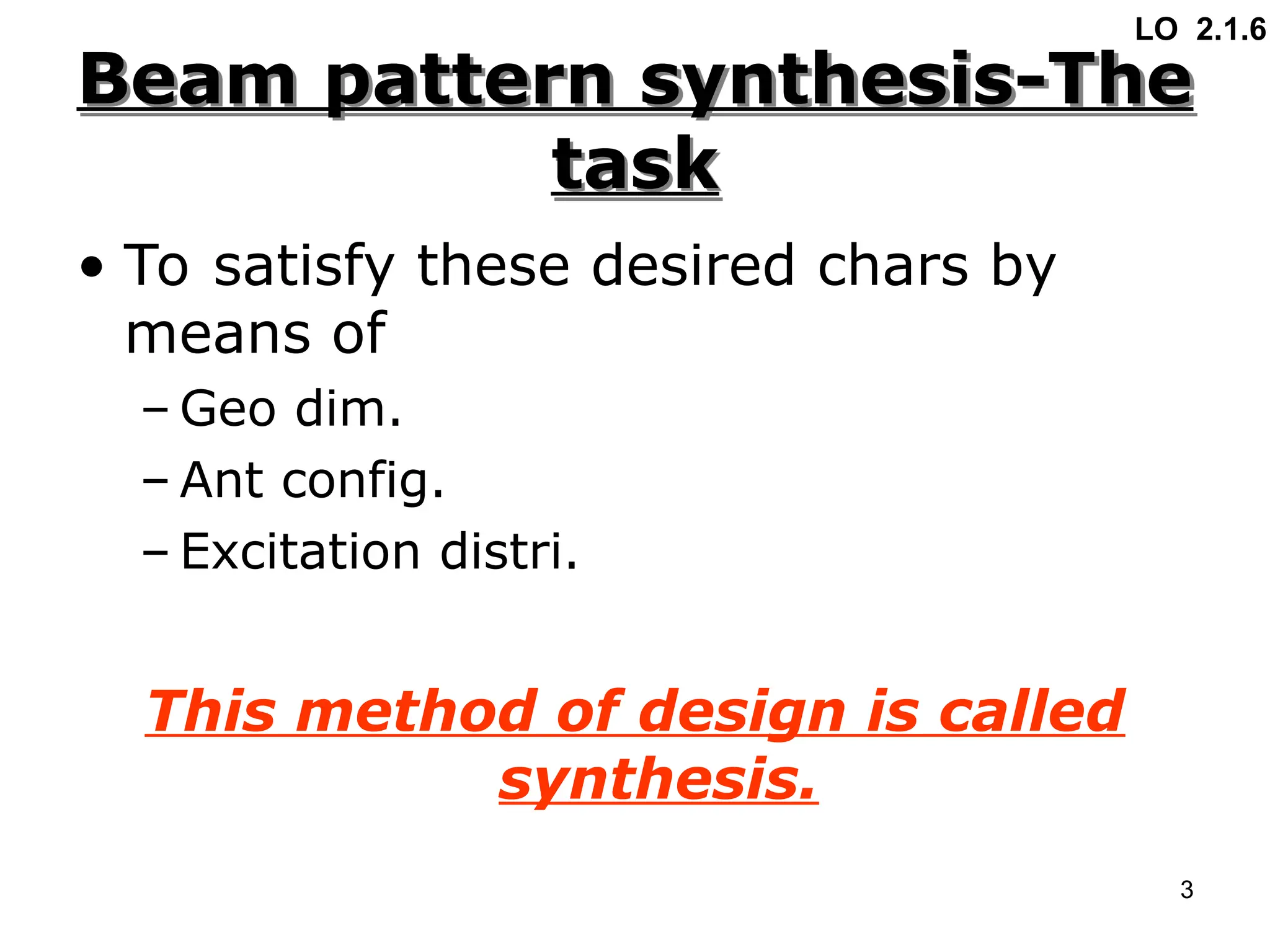 LO 2.1.6

Beam pattern synthesis-The task

• To satisfy these desired chars by means of
– Geo dim.
– Ant config.
– Excitation distri.

This method of design is called synthesis.

3